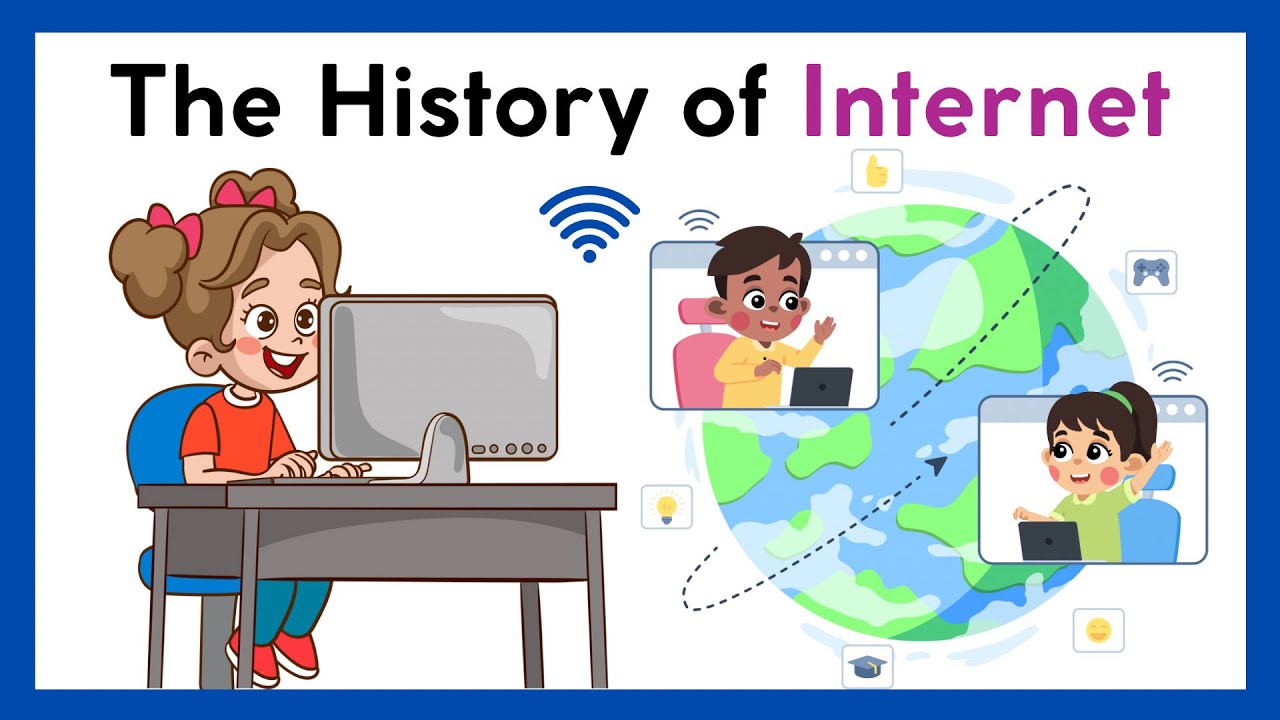 The History of Internet